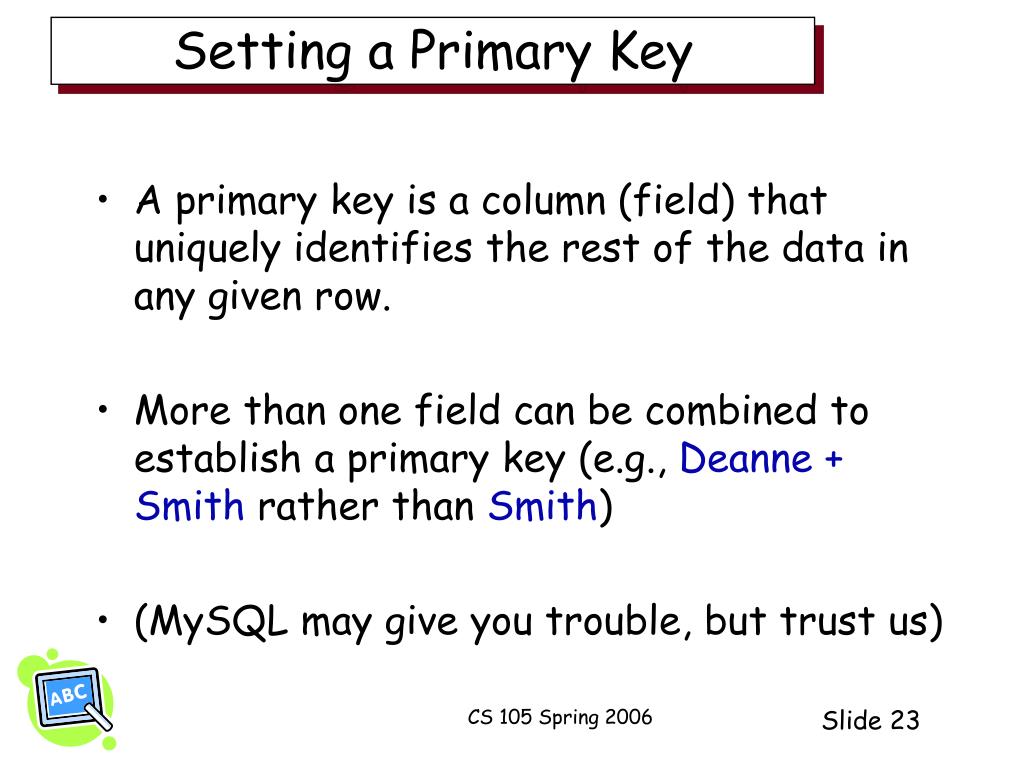 Setting a Primary Key

• A primary key is a column (field) that uniquely identifies the rest of the data in any given row.

• More than one field can be combined to establish a primary key (e.g., Deanne + Smith rather than Smith)

• (MySQL may give you trouble, but trust us)

ABC

CS 105 Spring 2006

Slide 23